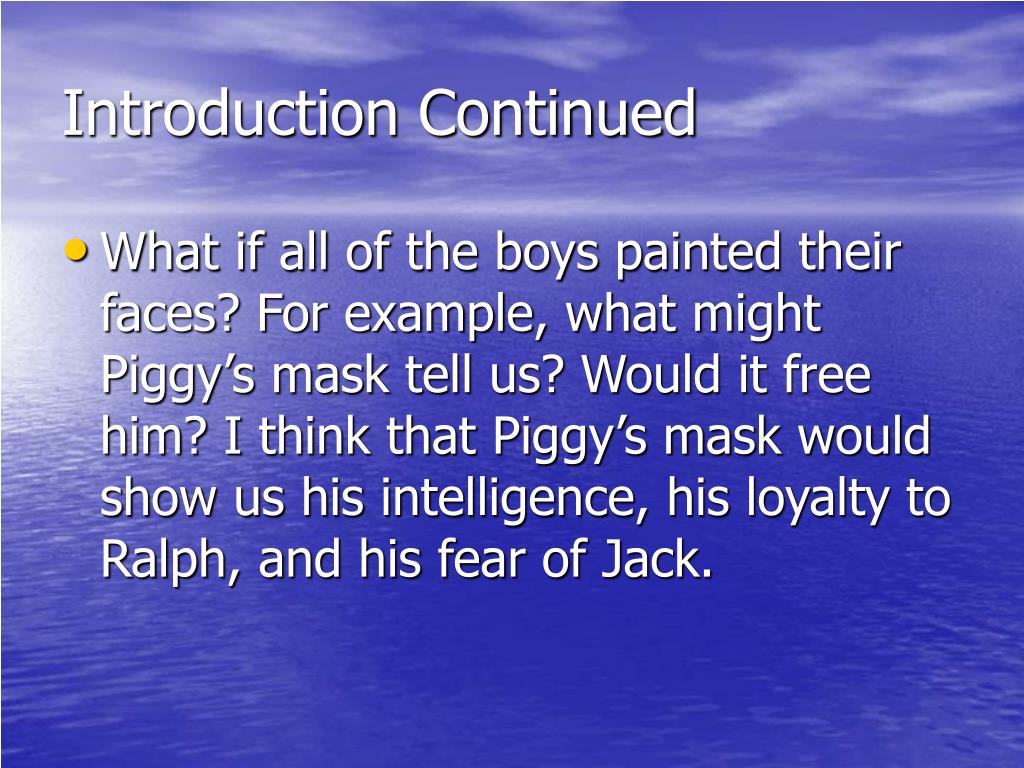 Introduction Continued

• What if all of the boys painted their faces? For example, what might Piggy’s mask tell us? Would it free him? I think that Piggy’s mask would show us his intelligence, his loyalty to Ralph, and his fear of Jack.